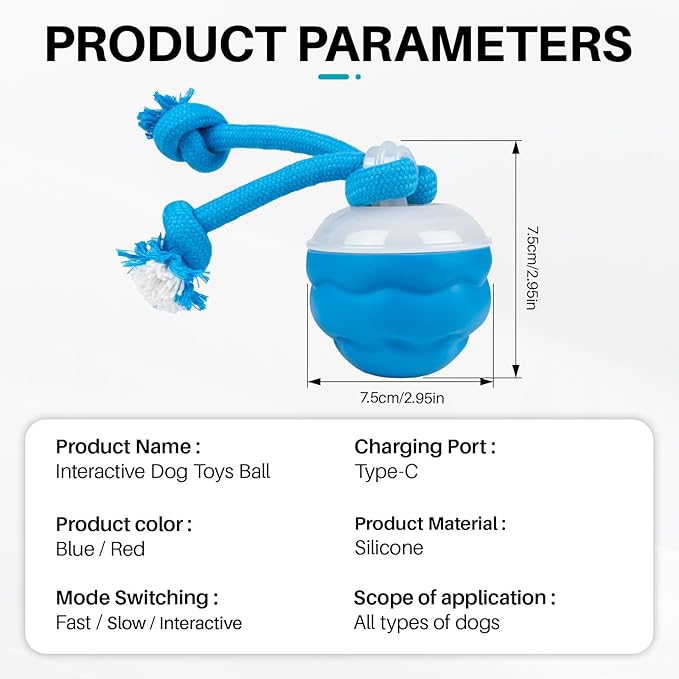 PRODUCT PARAMETERS

7.5cm/2.95in

7.5cm/2.95in

Product Name :
Interactive Dog Toys Ball

Product color :
Blue / Red

Mode Switching :
Fast / Slow / Interactive

Charging Port :
Type-C

Product Material :
Silicone

Scope of application :
All types of dogs